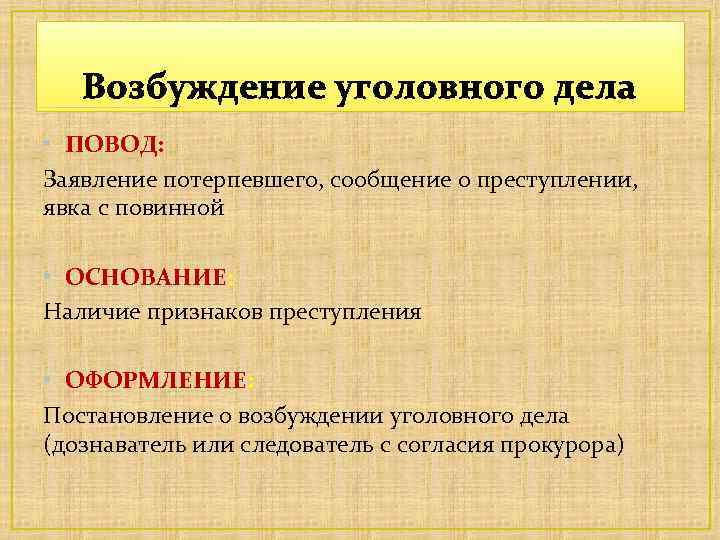 Возбуждение уголовного дела

ПОВОД:

Заявление потерпевшего, сообщение о преступлении, явка с повинной

ОСНОВАНИЕ:

Наличие признаков преступления

ОФОРМЛЕНИЕ:

Постановление о возбуждении уголовного дела (дознаватель или следователь с согласия прокурора)